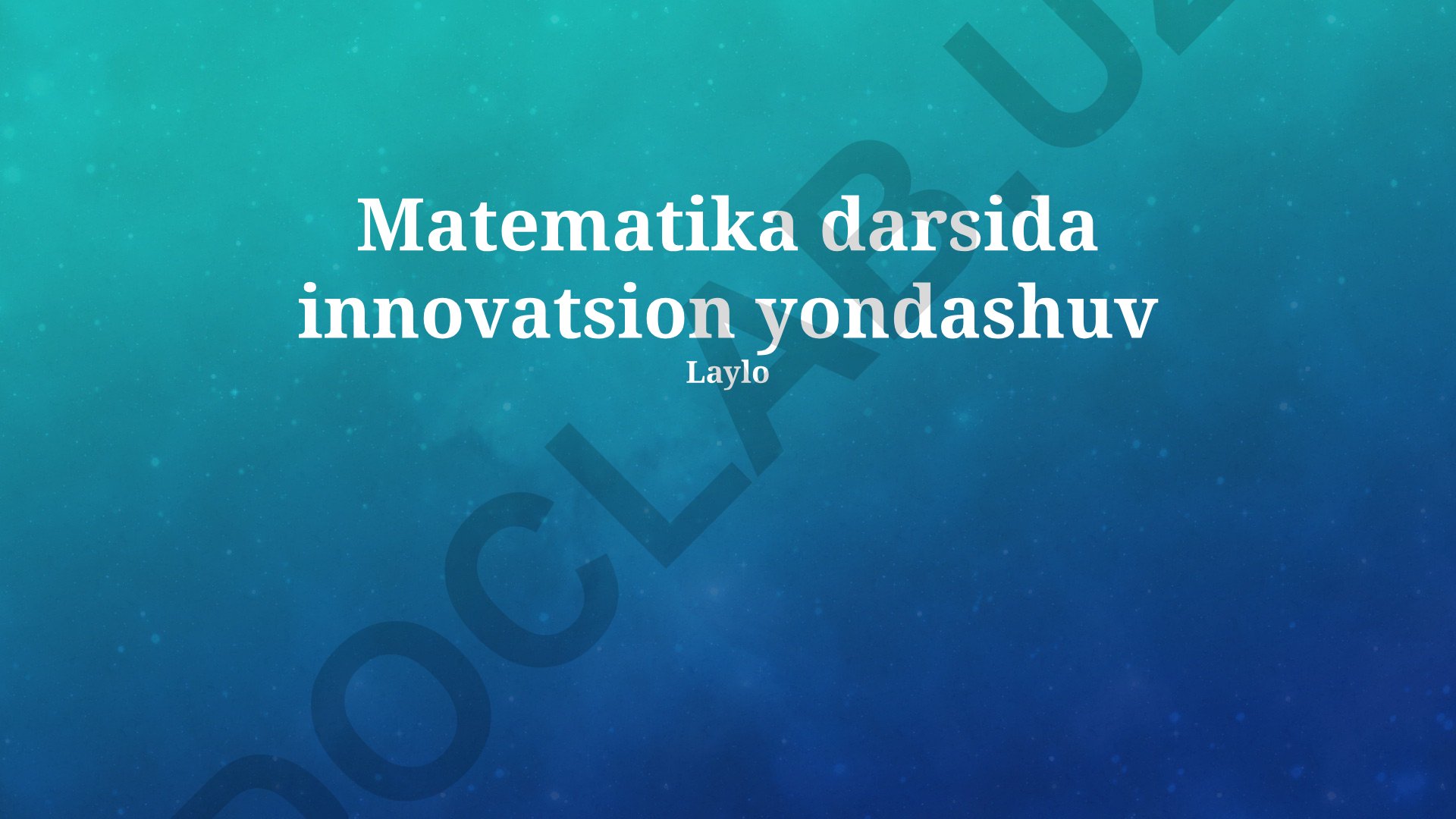 Matematika darsida innovatsion yondashuv
Laylo

DOCLAB.UZ